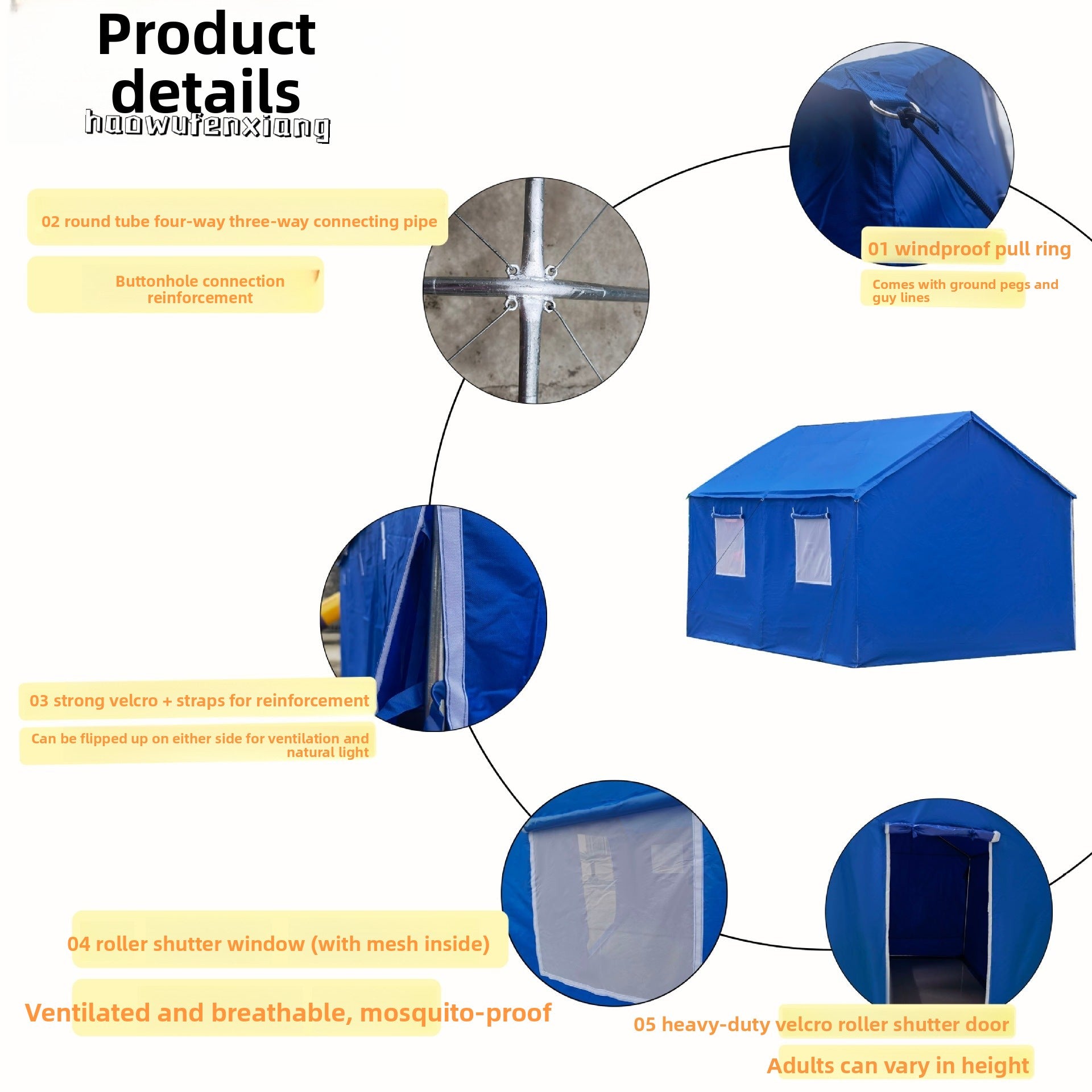 Product details
haowufenxiang

02 round tube four-way three-way connecting pipe

Buttonhole connection reinforcement

01 windproof pull ring

Comes with ground pegs and guy lines

03 strong velcro + straps for reinforcement

Can be flipped up on either side for ventilation and natural light

04 roller shutter window (with mesh inside)

Ventilated and breathable, mosquito-proof

05 heavy-duty velcro roller shutter door

Adults can vary in height